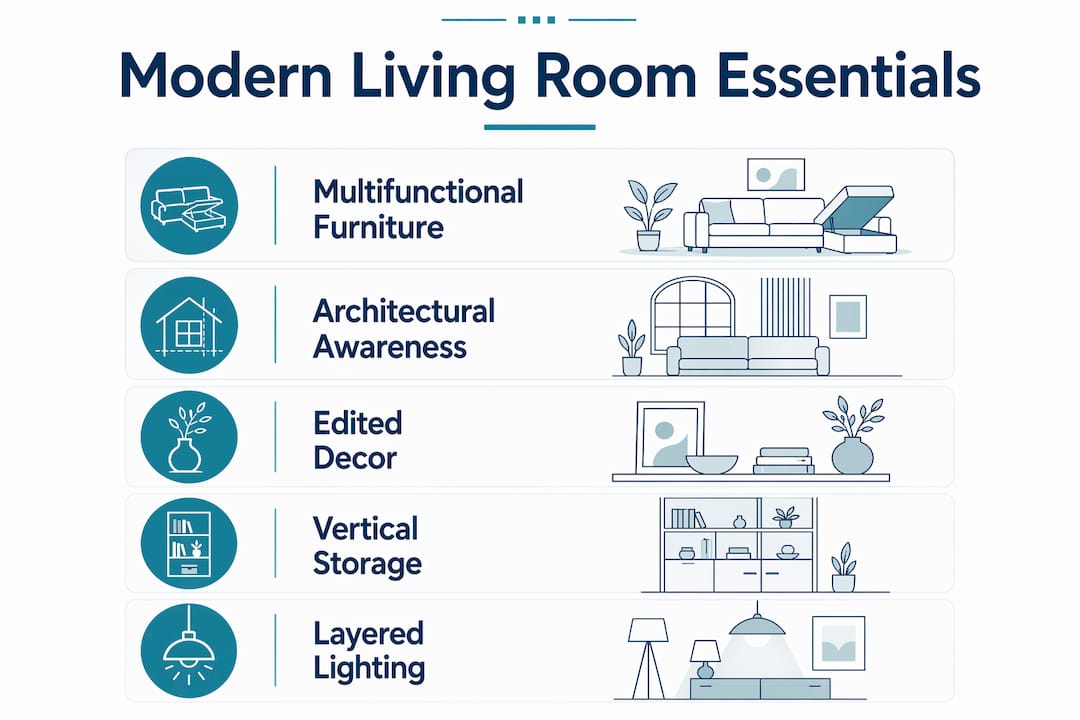 Modern Living Room Essentials

Multifunctional Furniture

Architectural Awareness

Edited Decor

Vertical Storage

Layered Lighting